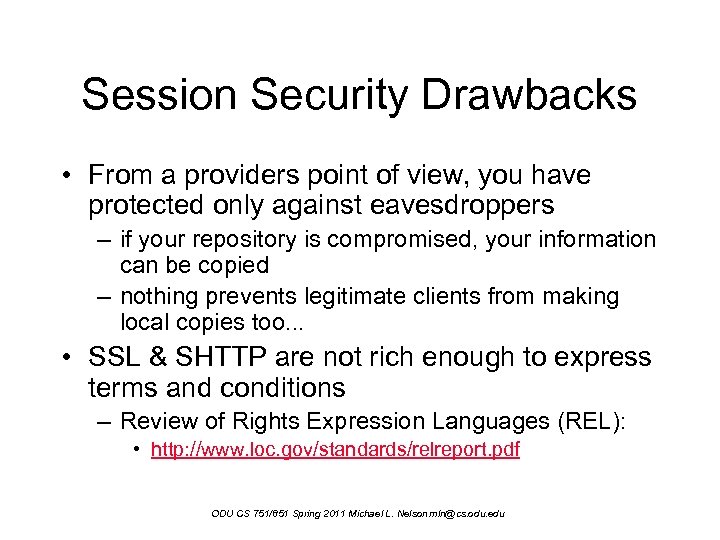 Session Security Drawbacks

• From a providers point of view, you have protected only against eavesdroppers
– if your repository is compromised, your information can be copied
– nothing prevents legitimate clients from making local copies too...

• SSL & SHTTP are not rich enough to express terms and conditions
– Review of Rights Expression Languages (REL):
• http://www.loc.gov/standards/relreport.pdf

ODU CS 751/851 Spring 2011 Michael L. Nelson mln@cs.odu.edu